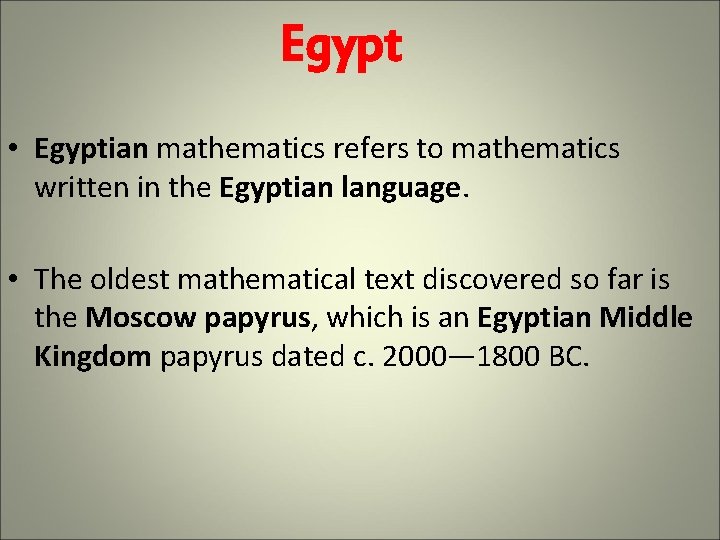 Egypt

• Egyptian mathematics refers to mathematics written in the Egyptian language.

• The oldest mathematical text discovered so far is the Moscow papyrus, which is an Egyptian Middle Kingdom papyrus dated c. 2000—1800 BC.